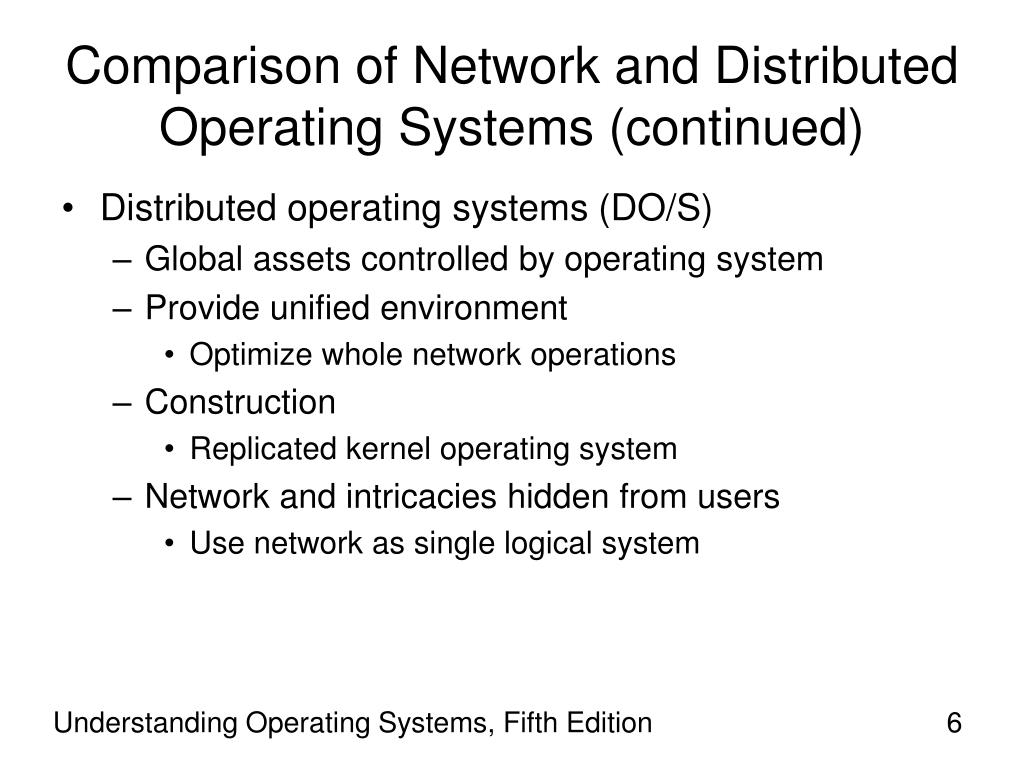 Comparison of Network and Distributed Operating Systems (continued)

• Distributed operating systems (DO/S)
– Global assets controlled by operating system
– Provide unified environment
• Optimize whole network operations
– Construction
• Replicated kernel operating system
– Network and intricacies hidden from users
• Use network as single logical system

Understanding Operating Systems, Fifth Edition

6